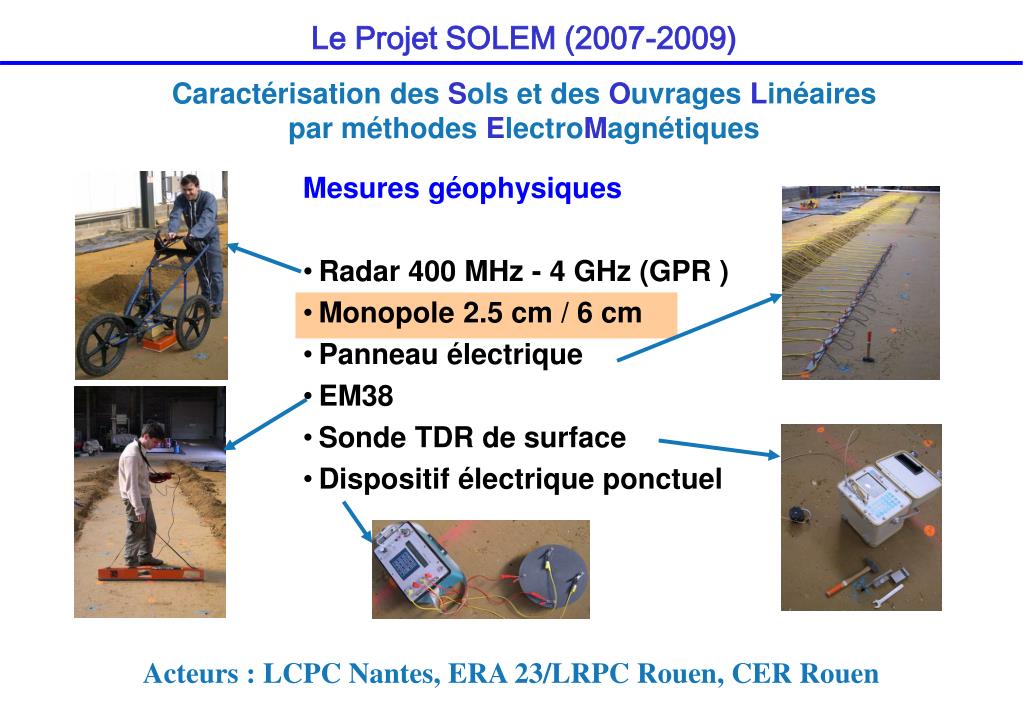 Le Projet SOLEM (2007-2009)

Caractérisation des Sols et des Ouvrages Linéaires par méthodes ElectroMagnétiques

Mesures géophysiques

• Radar 400 MHz - 4 GHz (GPR )
• Monopole 2.5 cm / 6 cm
• Panneau électrique
• EM38
• Sonde TDR de surface
• Dispositif électrique ponctuel

Acteurs : LCPC Nantes, ERA 23/LRPC Rouen, CER Rouen